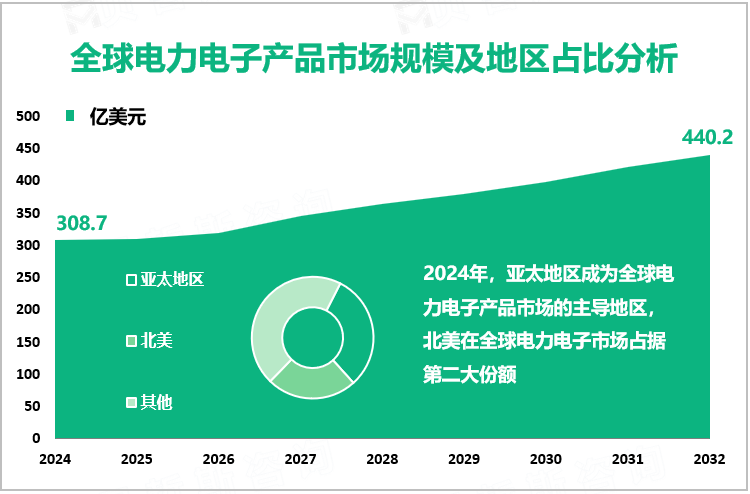 全球电力电子产品市场规模及地区占比分析

亿美元

500
450
400
350
300
250
200
150
100
50
0

308.7

440.2

亚太地区
北美
其他

2024年，亚太地区成为全球电力电子产品市场的主导地区，北美在全球电力电子市场占据第二大份额

2024 2025 2026 2027 2028 2029 2030 2031 2032